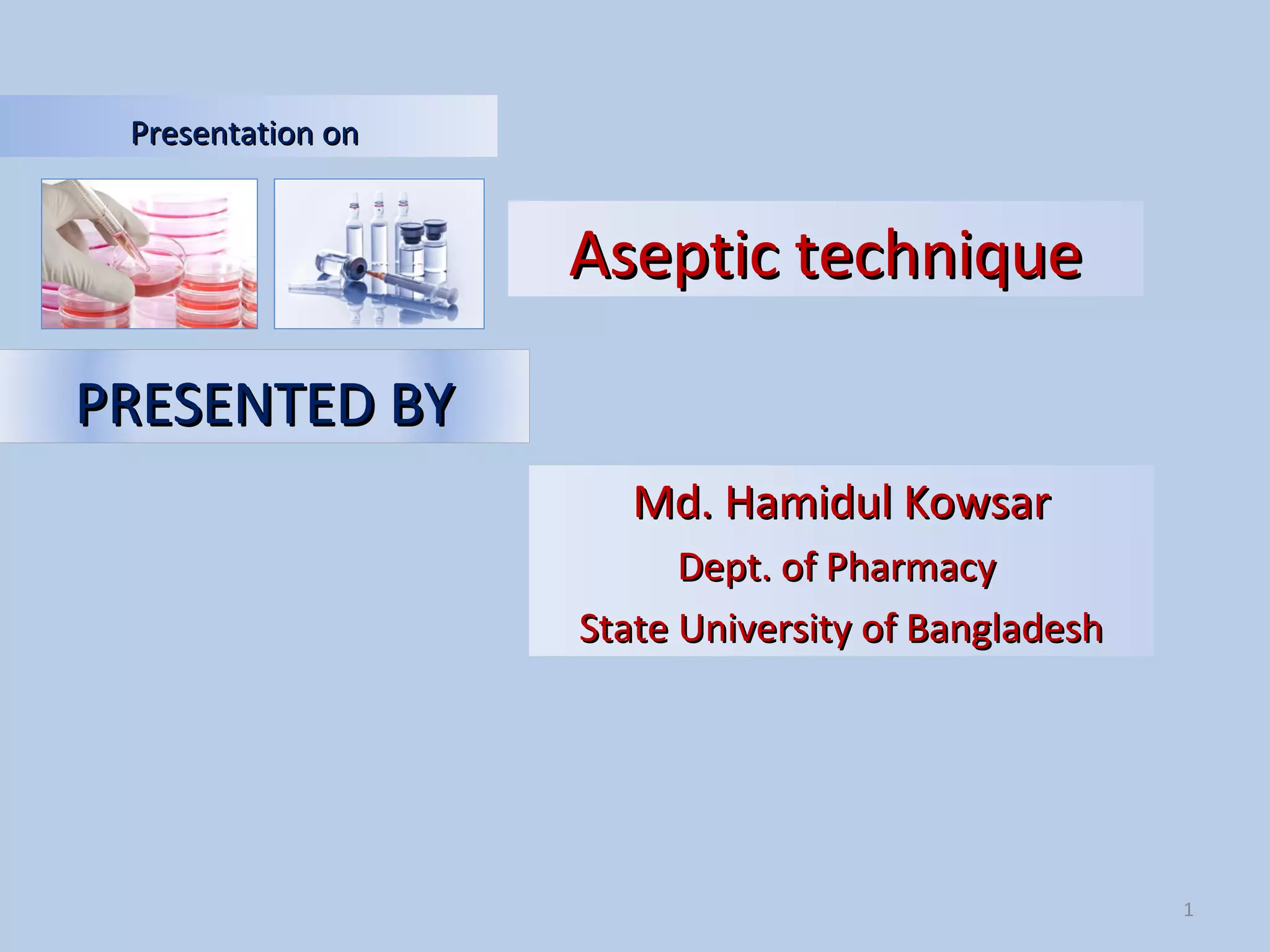 Presentation on

Aseptic technique

PRESENTED BY

Md. Hamidul Kowsar

Dept. of Pharmacy

State University of Bangladesh

1